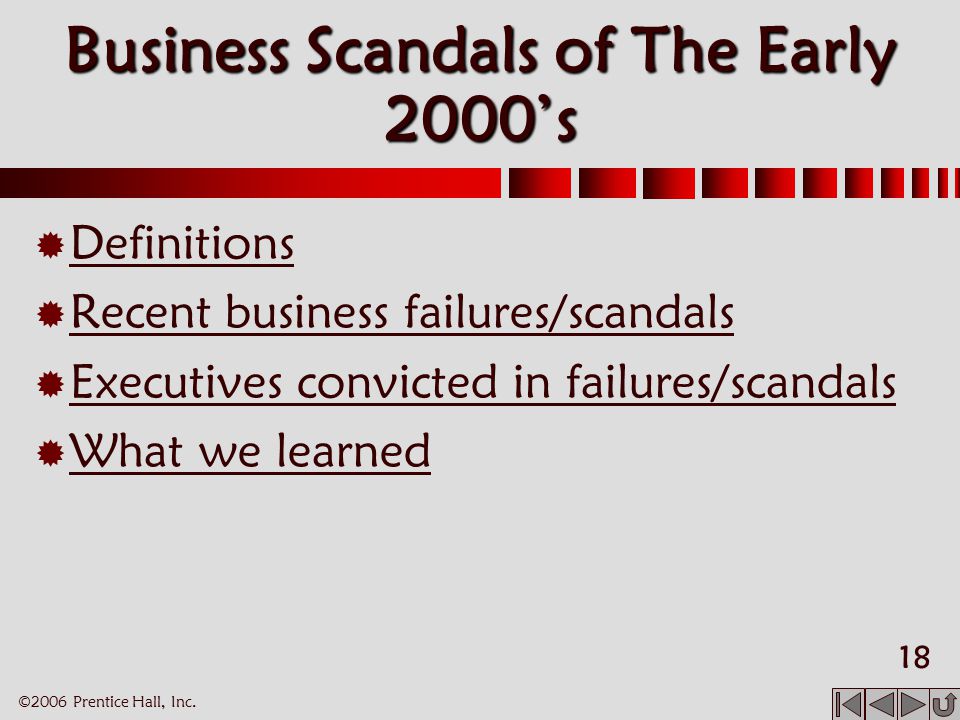 Business Scandals of The Early 2000's

Definitions
Recent business failures/scandals
Executives convicted in failures/scandals
What we learned

18

©2006 Prentice Hall, Inc.